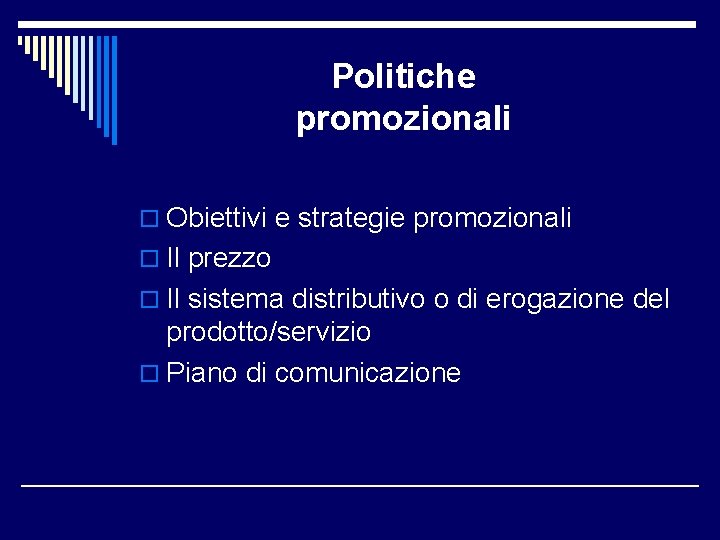 Politiche promozionali

Obiettivi e strategie promozionali
Il prezzo
Il sistema distributivo o di erogazione del prodotto/servizio
Piano di comunicazione